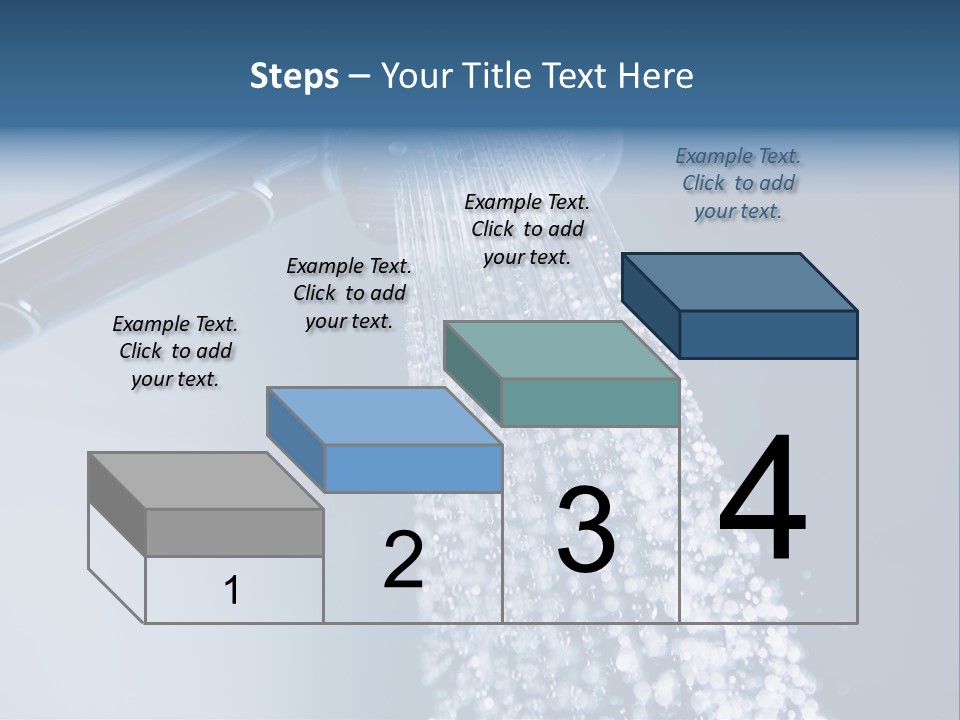 Steps – Your Title Text Here

Example Text. Click to add your text.

Example Text. Click to add your text.

Example Text. Click to add your text.

Example Text. Click to add your text.

1

2

3

4